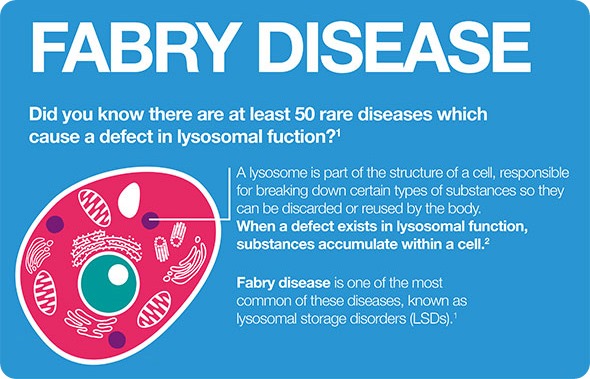 FABRY DISEASE

Did you know there are at least 50 rare diseases which cause a defect in lysosomal fuction?$^1$

A lysosome is part of the structure of a cell, responsible for breaking down certain types of substances so they can be discarded or reused by the body. When a defect exists in lysosomal function, substances accumulate within a cell.$^2$

Fabry disease is one of the most common of these diseases, known as lysosomal storage disorders (LSDs).$^1$